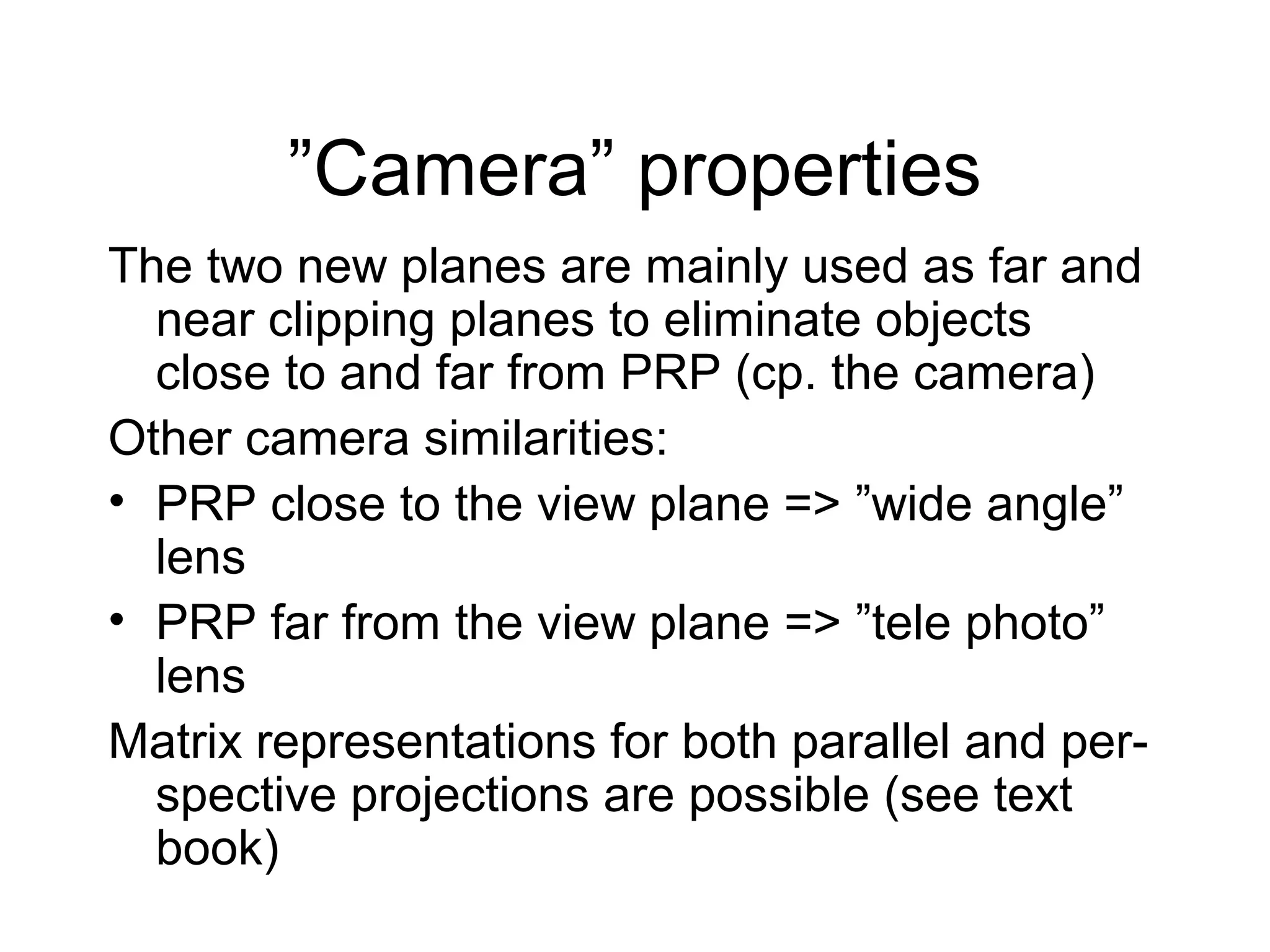 ”Camera” properties

The two new planes are mainly used as far and near clipping planes to eliminate objects close to and far from PRP (cp. the camera)

Other camera similarities:

• PRP close to the view plane => ”wide angle” lens
• PRP far from the view plane => ”tele photo” lens

Matrix representations for both parallel and perspective projections are possible (see text book)